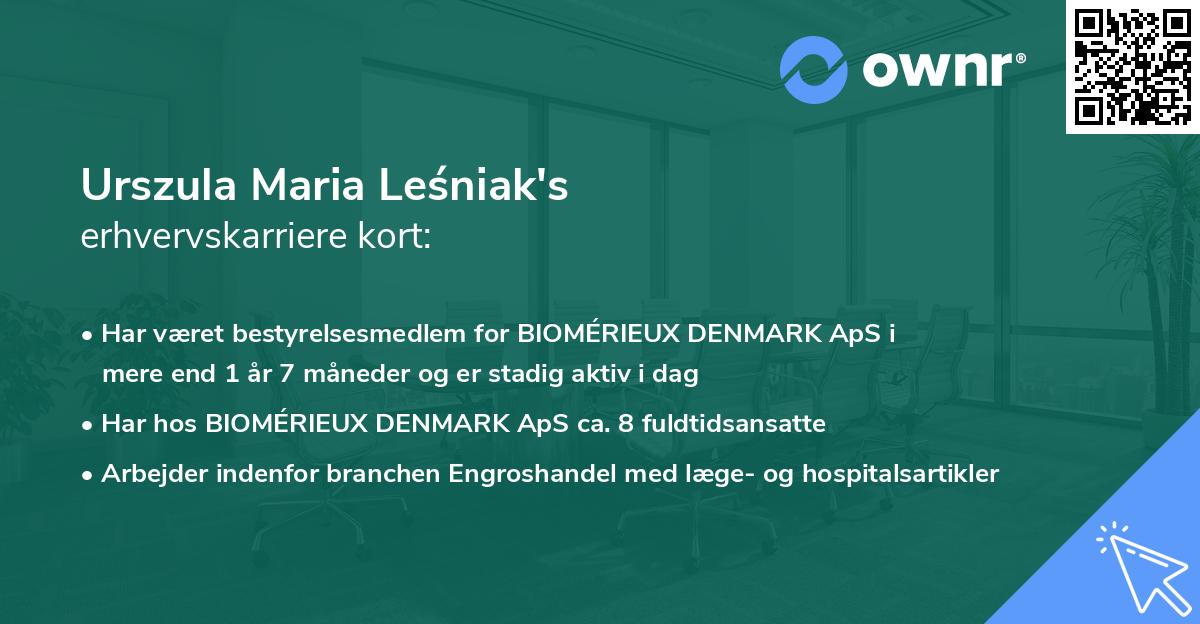 ownr®

Urszula Maria Leśniak's
erhvervskarriere kort:

• Har været bestyrelsesmedlem for BIOMÉRIEUX DENMARK ApS i mere end 1 år 7 måneder og er stadig aktiv i dag

• Har hos BIOMÉRIEUX DENMARK ApS ca. 8 fuldtidsansatte

• Arbejder indenfor branchen Engroshandel med læge- og hospitalsartikler